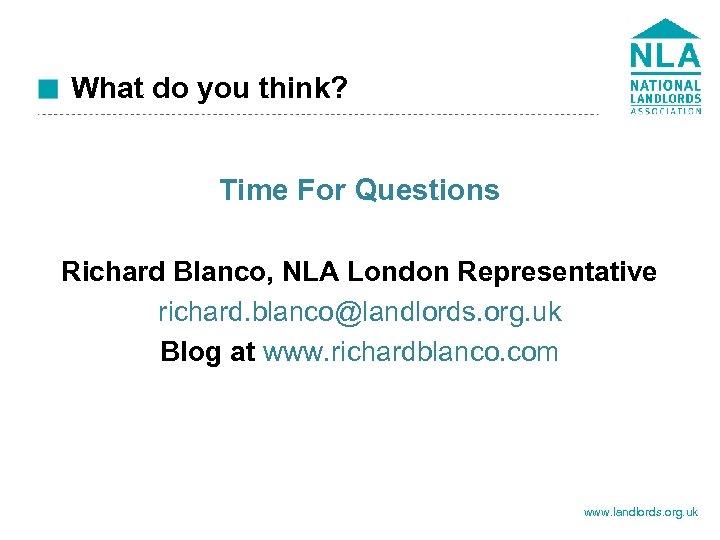 What do you think?

NLA
NATIONAL LANDLORDS ASSOCIATION

Time For Questions

Richard Blanco, NLA London Representative
richard.blanco@landlords.org.uk
Blog at www.richardblanco.com

www.landlords.org.uk